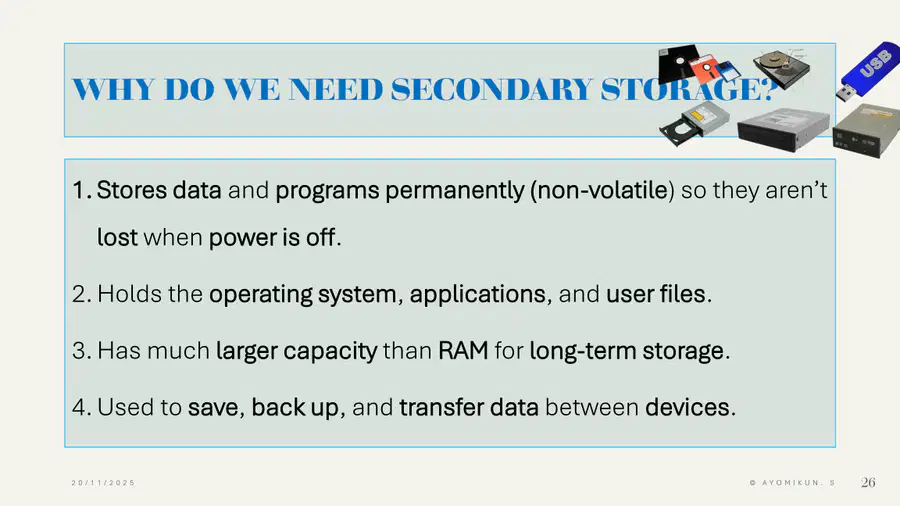 WHY DO WE NEED SECONDARY STORAGE?

USB

1. Stores data and programs permanently (non-volatile) so they aren't lost when power is off.

2. Holds the operating system, applications, and user files.

3. Has much larger capacity than RAM for long-term storage.

4. Used to save, back up, and transfer data between devices.

20/11/2025

© AYOMIKUN. S

26